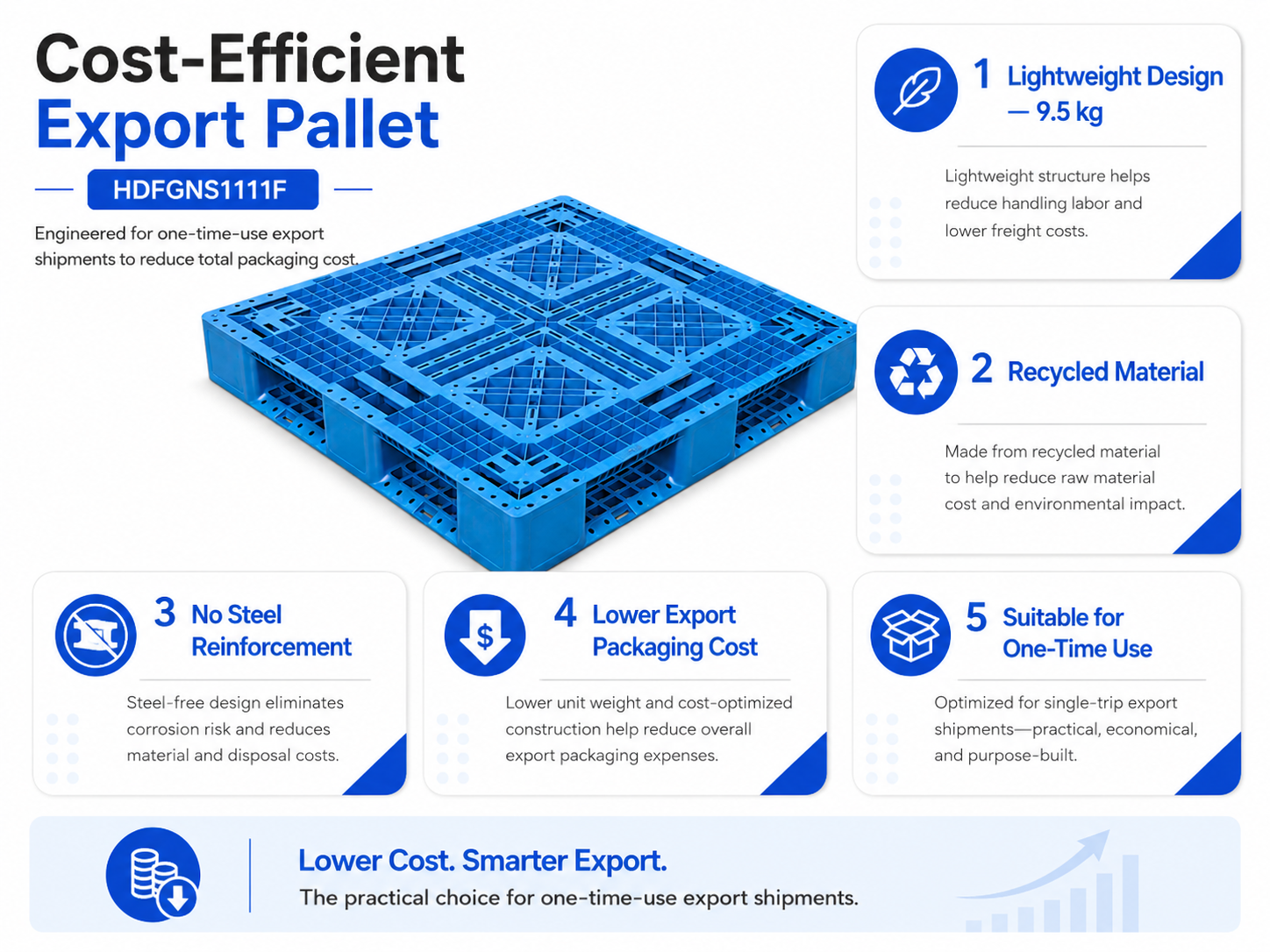 Cost-Efficient Export Pallet

HDFGNS1111F

Engineered for one-time-use export shipments to reduce total packaging cost.

1 Lightweight Design — 9.5 kg

Lightweight structure helps reduce handling labor and lower freight costs.

2 Recycled Material

Made from recycled material to help reduce raw material cost and environmental impact.

3 No Steel Reinforcement

Steel-free design eliminates corrosion risk and reduces material and disposal costs.

4 Lower Export Packaging Cost

Lower unit weight and cost-optimized construction help reduce overall export packaging expenses.

5 Suitable for One-Time Use

Optimized for single-trip export shipments—practical, economical, and purpose-built.

Lower Cost. Smarter Export.

The practical choice for one-time-use export shipments.